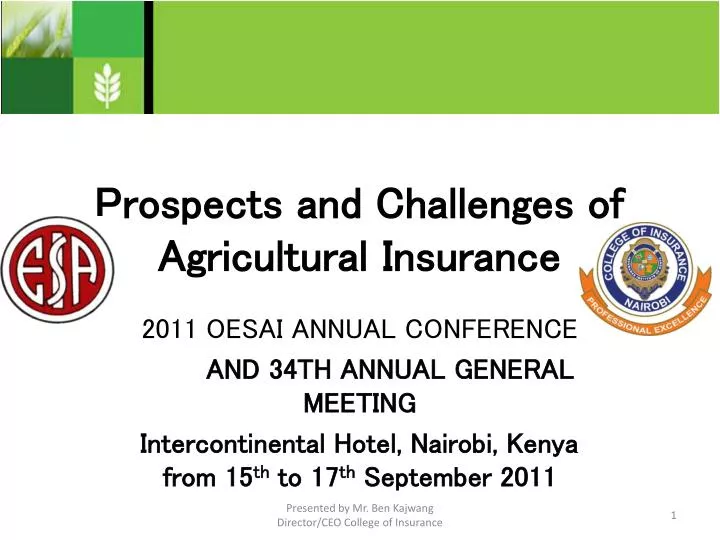 Prospects and Challenges of Agricultural Insurance

ESA

COLLEGE OF INSURANCE
NAIROBI
PROFESSIONAL EXCELLENCE

2011 OESAI ANNUAL CONFERENCE AND 34TH ANNUAL GENERAL MEETING

Intercontinental Hotel, Nairobi, Kenya from 15$^{th}$ to 17$^{th}$ September 2011

Presented by Mr. Ben Kajwang
Director/CEO College of Insurance

1